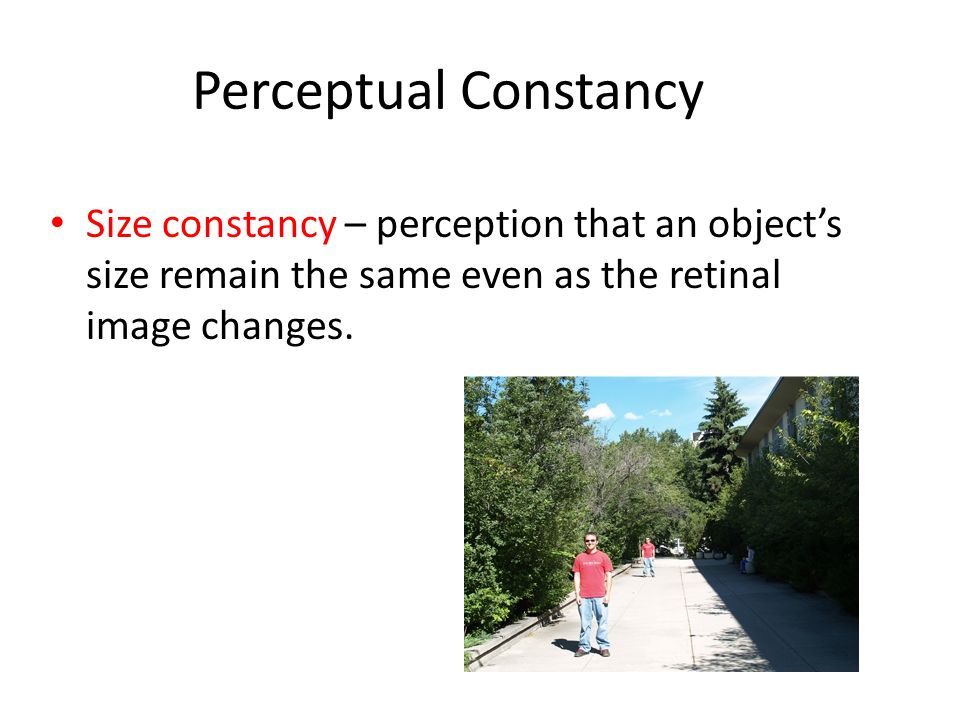 Perceptual Constancy

• Size constancy – perception that an object's size remain the same even as the retinal image changes.